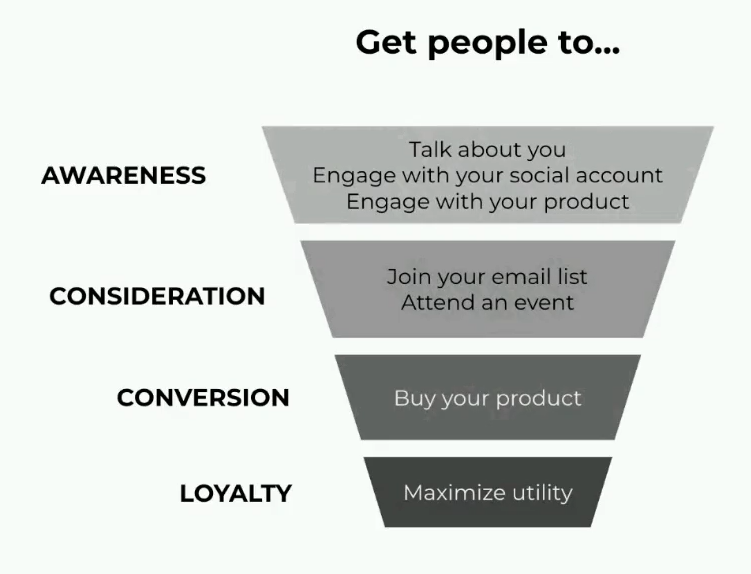 Get people to...

AWARENESS

Talk about you
Engage with your social account
Engage with your product

CONSIDERATION

Join your email list
Attend an event

CONVERSION

Buy your product

LOYALTY

Maximize utility